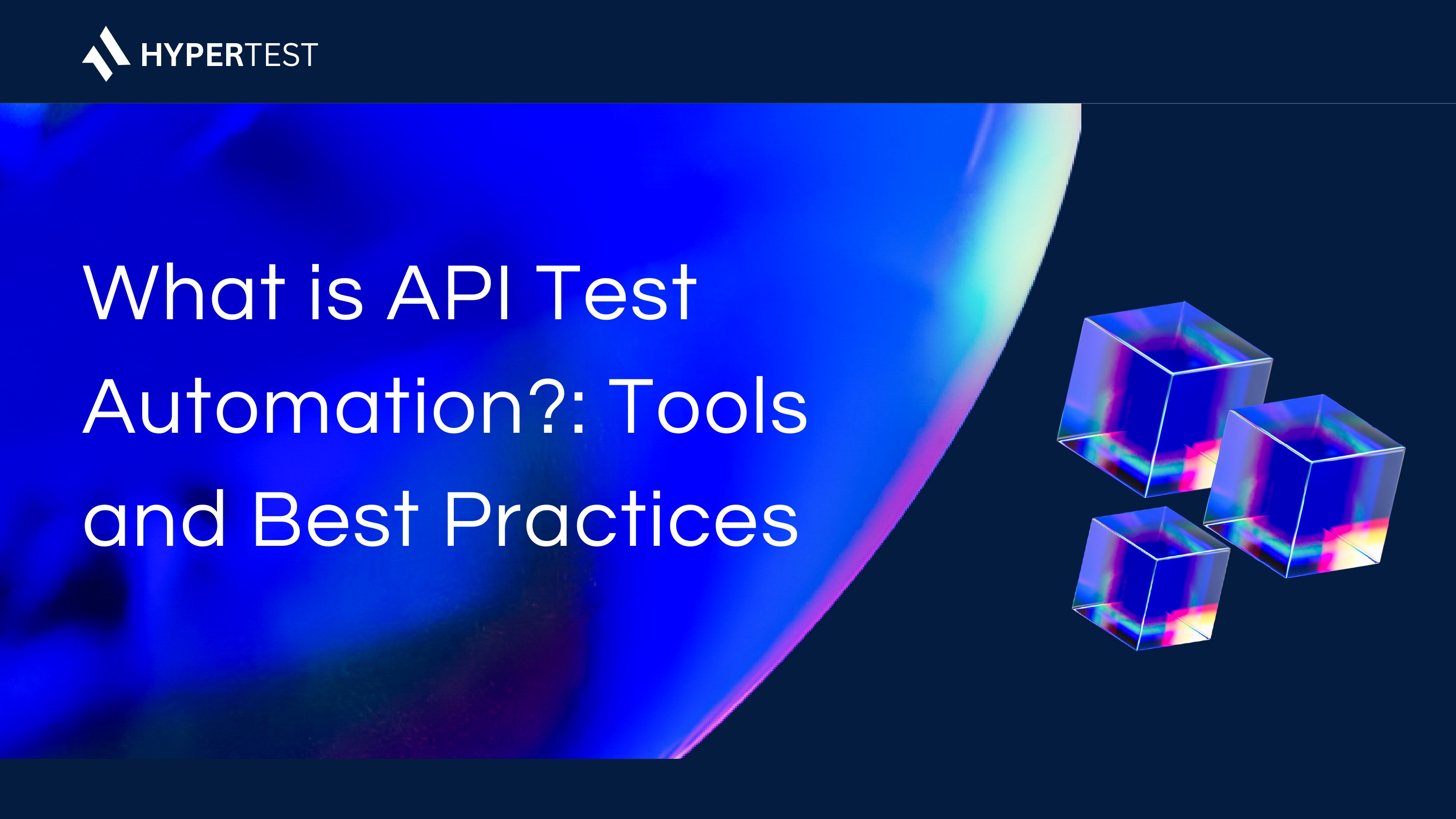 HYPERTEST

What is API Test Automation?: Tools and Best Practices